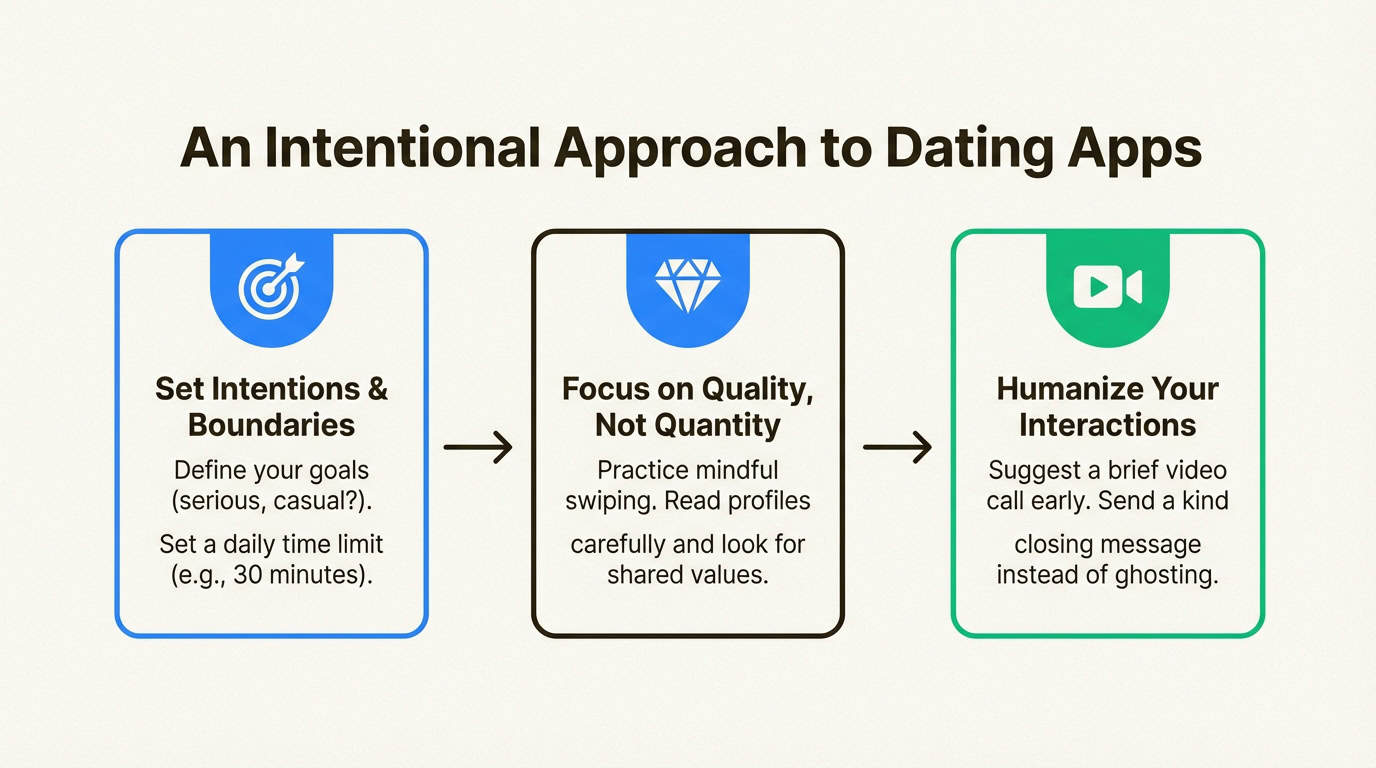 An Intentional Approach to Dating Apps

Set Intentions & Boundaries

Define your goals (serious, casual?).

Set a daily time limit (e.g., 30 minutes).

Focus on Quality, Not Quantity

Practice mindful swiping. Read profiles

carefully and look for shared values.

Humanize Your Interactions

Suggest a brief video call early. Send a kind

closing message instead of ghosting.